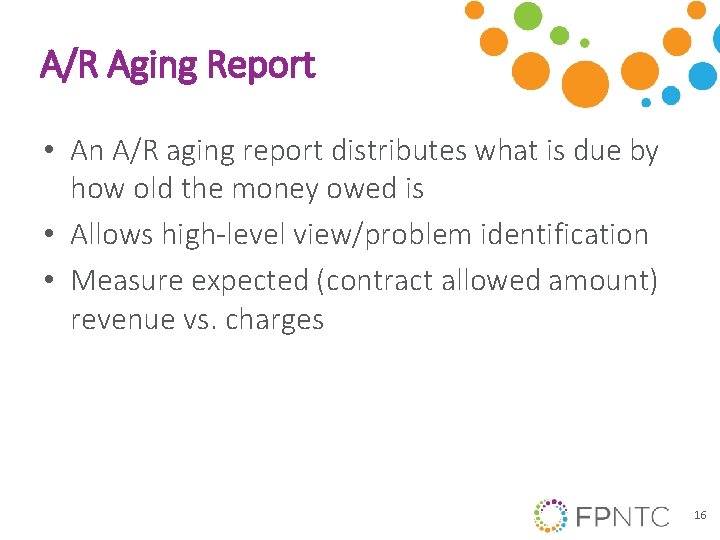 A/R Aging Report

• An A/R aging report distributes what is due by how old the money owed is
• Allows high-level view/problem identification
• Measure expected (contract allowed amount) revenue vs. charges

FPNTC

16